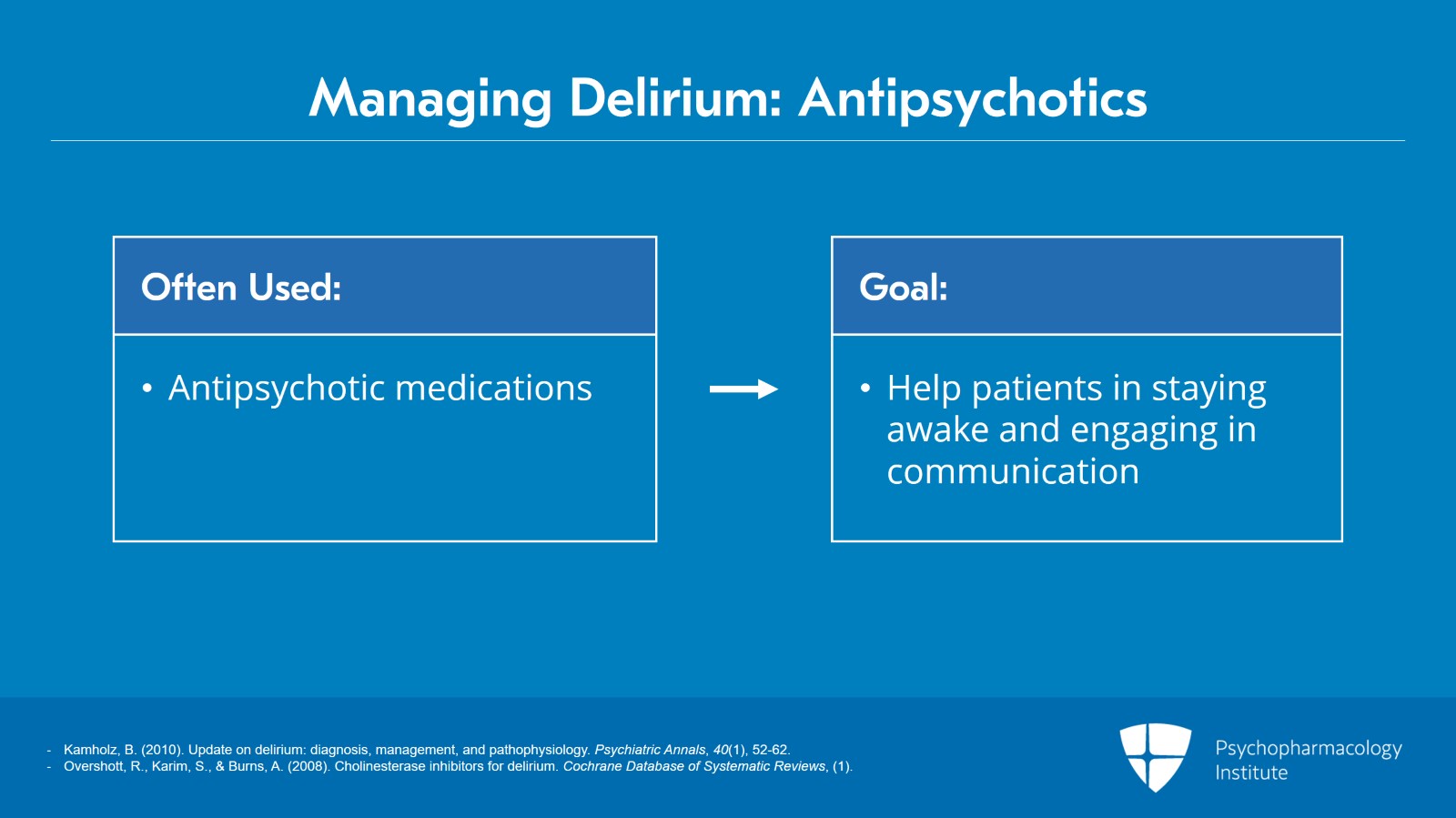 Managing Delirium: Antipsychotics

Often Used:

• Antipsychotic medications

Goal:

• Help patients in staying awake and engaging in communication

- Kamholz, B. (2010). Update on delirium: diagnosis, management, and pathophysiology. Psychiatric Annals, 40(1), 52-62.
- Overshott, R., Karim, S., & Burns, A. (2008). Cholinesterase inhibitors for delirium. Cochrane Database of Systematic Reviews, (1).

Psychopharmacology Institute